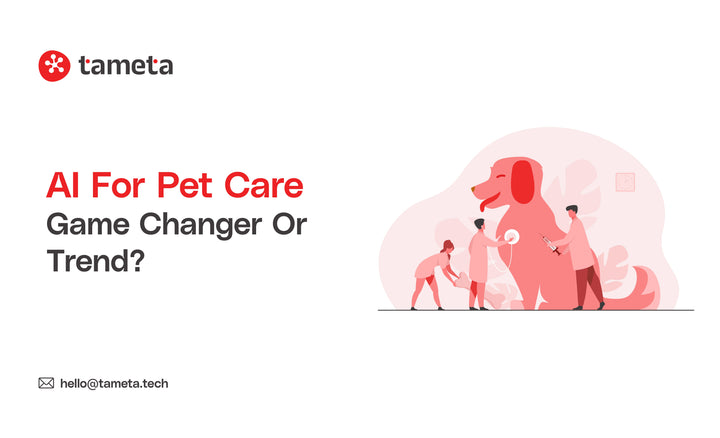 tameta

AI For Pet Care
Game Changer Or Trend?

hello@tameta.tech